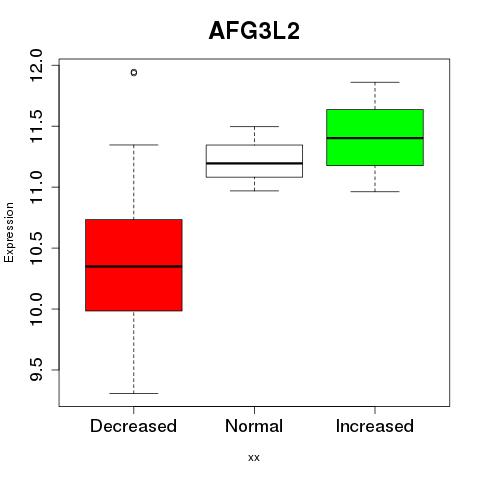 AFG3L2

Expression

12.0
11.5
11.0
10.5
10.0
9.5

Decreased
Normal
Increased

xx